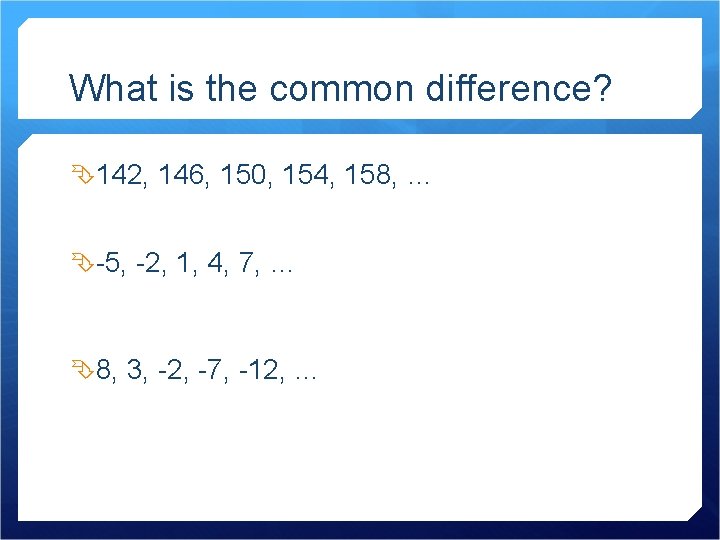 What is the common difference?

142, 146, 150, 154, 158, …

-5, -2, 1, 4, 7, …

8, 3, -2, -7, -12, …